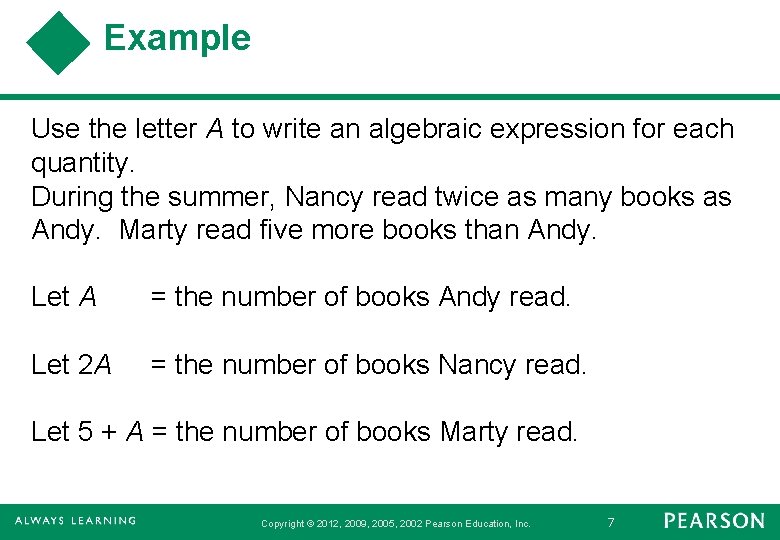 Example

Use the letter $A$ to write an algebraic expression for each quantity.
During the summer, Nancy read twice as many books as Andy. Marty read five more books than Andy.

Let $A$ = the number of books Andy read.

Let $2A$ = the number of books Nancy read.

Let $5 + A$ = the number of books Marty read.

ALWAYS LEARNING Copyright © 2012, 2009, 2005, 2002 Pearson Education, Inc. 7 PEARSON